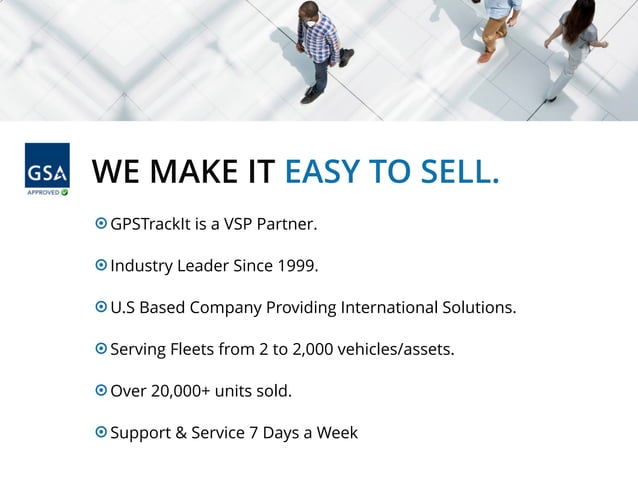 GSA
APPROVED

WE MAKE IT EASY TO SELL.

GPSTrackIt is a VSP Partner.

Industry Leader Since 1999.

U.S Based Company Providing International Solutions.

Serving Fleets from 2 to 2,000 vehicles/assets.

Over 20,000+ units sold.

Support & Service 7 Days a Week